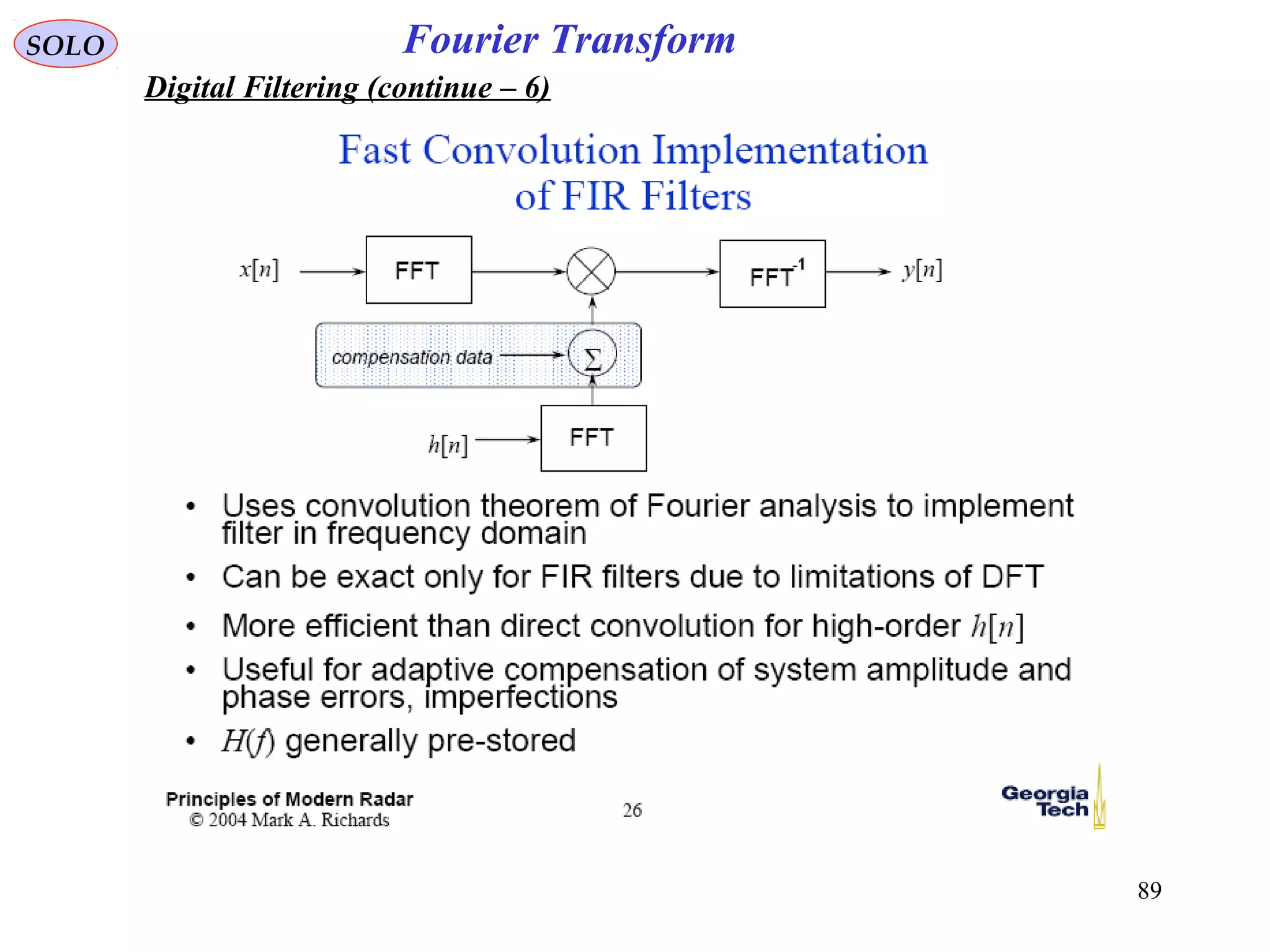 SOLO

Fourier Transform

Digital Filtering (continue – 6)

Fast Convolution Implementation of FIR Filters

$x[n]$

FFT

$FFT^{-1}$

$y[n]$

compensation data

$\Sigma$

$h[n]$

FFT

• Uses convolution theorem of Fourier analysis to implement filter in frequency domain

• Can be exact only for FIR filters due to limitations of DFT

• More efficient than direct convolution for high-order $h[n]$

• Useful for adaptive compensation of system amplitude and phase errors, imperfections

• $H(f)$ generally pre-stored

Principles of Modern Radar
© 2004 Mark A. Richards

26

Georgia Tech

89